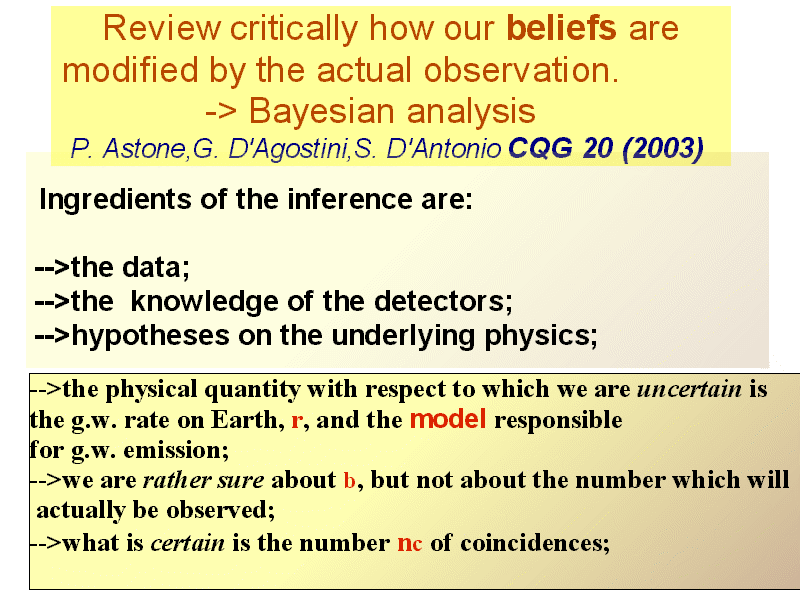 Review critically how our beliefs are modified by the actual observation.
-> Bayesian analysis
P. Astone,G. D'Agostini,S. D'Antonio CQG 20 (2003)

Ingredients of the inference are:

-->the data;
-->the knowledge of the detectors;
-->hypotheses on the underlying physics;

-->the physical quantity with respect to which we are uncertain is the g.w. rate on Earth, r, and the model responsible for g.w. emission;
-->we are rather sure about b, but not about the number which will actually be observed;
-->what is certain is the number nc of coincidences;